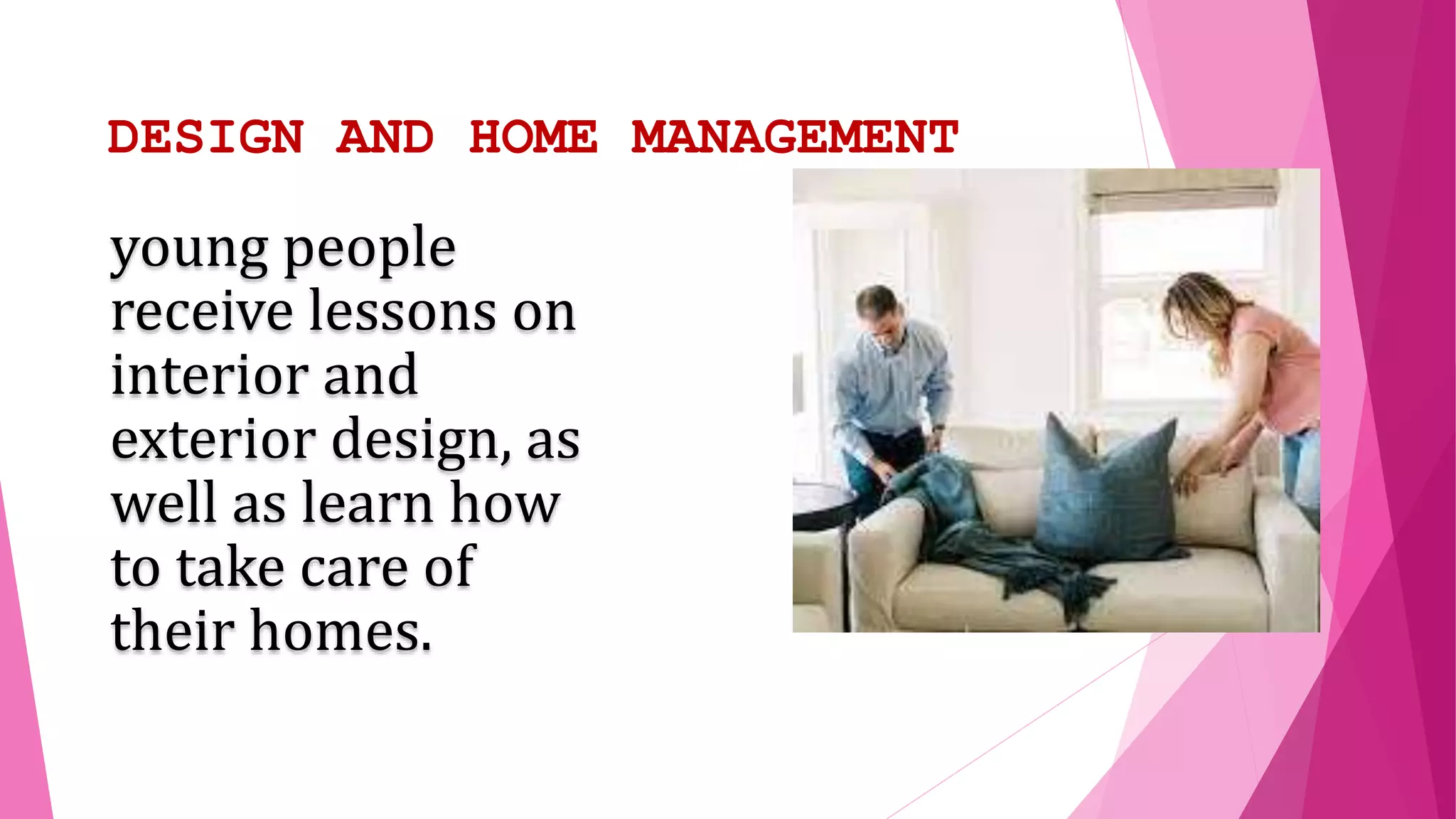 DESIGN AND HOME MANAGEMENT

young people receive lessons on interior and exterior design, as well as learn how to take care of their homes.